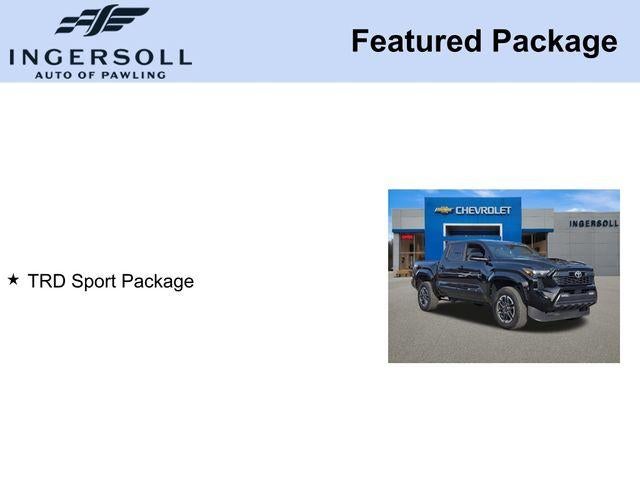 INGERSOLL
AUTO OF PAWLING

Featured Package

★ TRD Sport Package

CHEVROLET

INGERSOLL